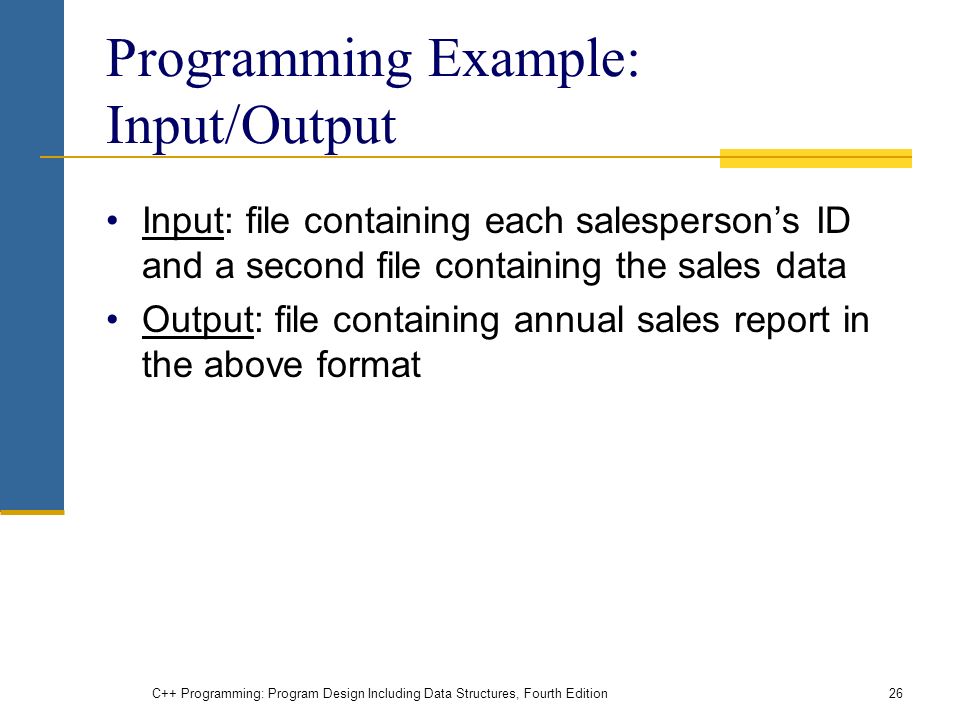 Programming Example: Input/Output

• Input: file containing each salesperson’s ID and a second file containing the sales data
• Output: file containing annual sales report in the above format

C++ Programming: Program Design Including Data Structures, Fourth Edition

26